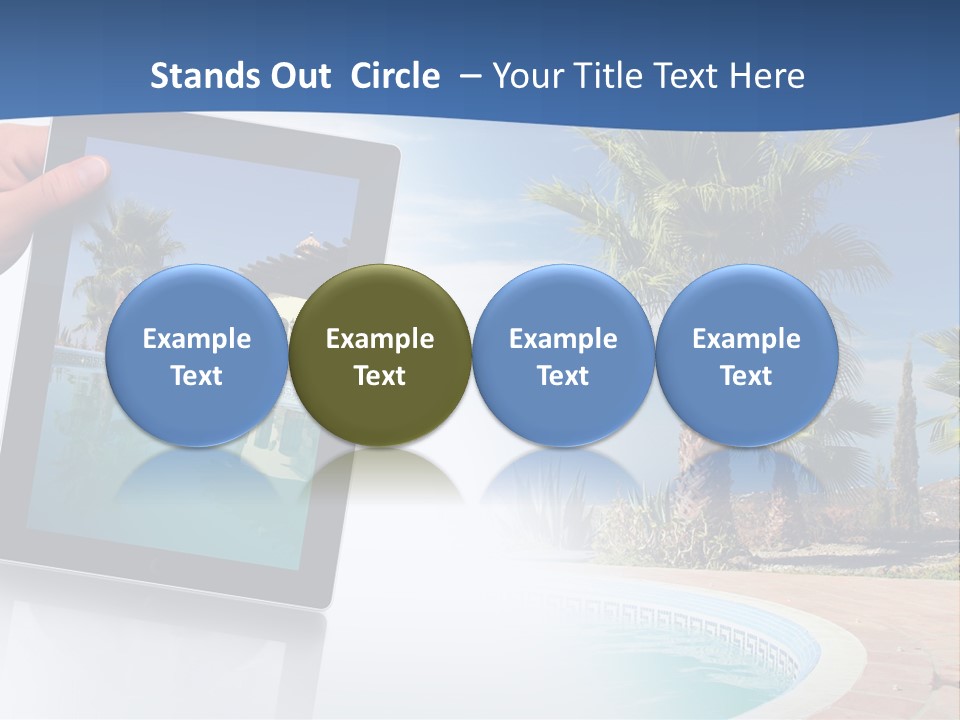 Stands Out Circle – Your Title Text Here

Example Text

Example Text

Example Text

Example Text